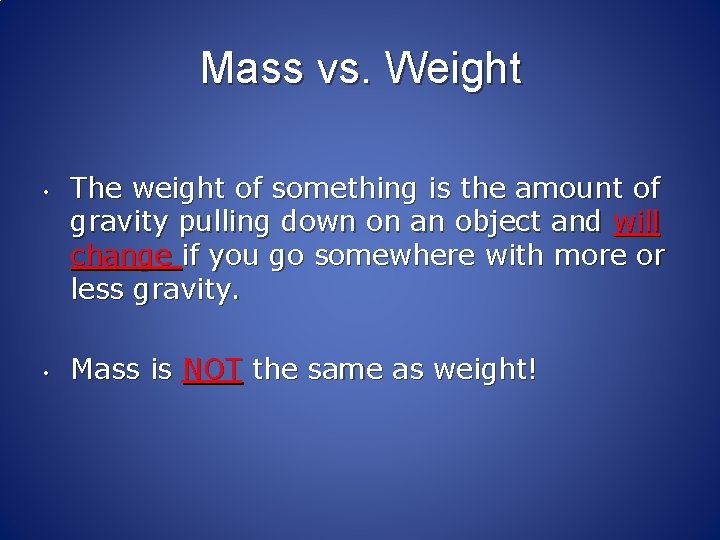 Mass vs. Weight

• The weight of something is the amount of gravity pulling down on an object and will change if you go somewhere with more or less gravity.

• Mass is NOT the same as weight!